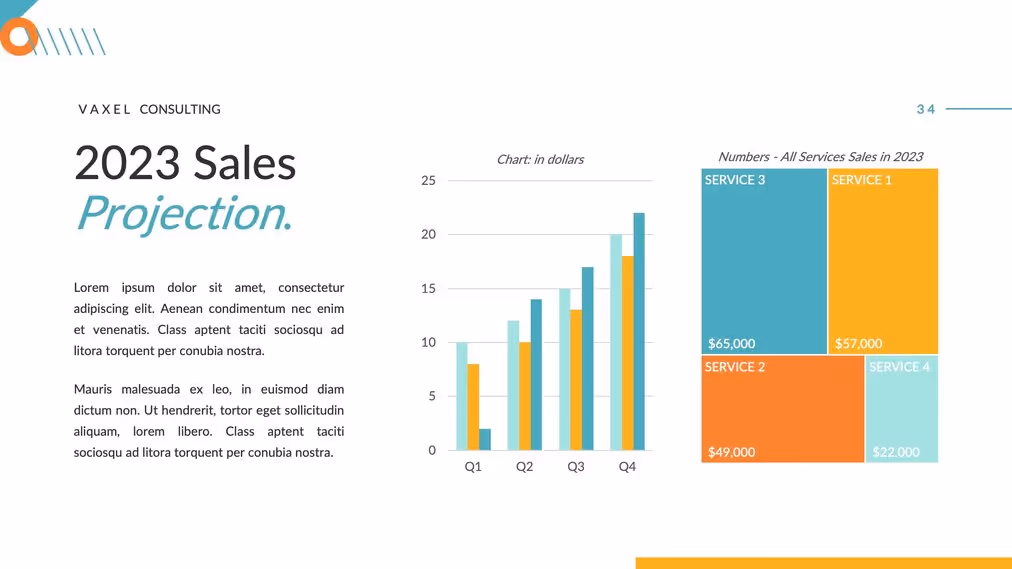 VAXEL CONSULTING

34

2023 Sales
Projection.

Lorem ipsum dolor sit amet, consectetur adipiscing elit. Aenean condimentum nec enim et venenatis. Class aptent taciti sociosqu ad litora torquent per conubia nostra.

Mauris malesuada ex leo, in euismod diam dictum non. Ut hendrerit, tortor eget sollicitudin aliquam, lorem libero. Class aptent taciti sociosqu ad litora torquent per conubia nostra.

Chart: in dollars

25
20
15
10
5
0

Q1 Q2 Q3 Q4

Numbers - All Services Sales in 2023

SERVICE 3
$65,000

SERVICE 1
$57,000

SERVICE 2
$49,000

SERVICE 4
$22,000